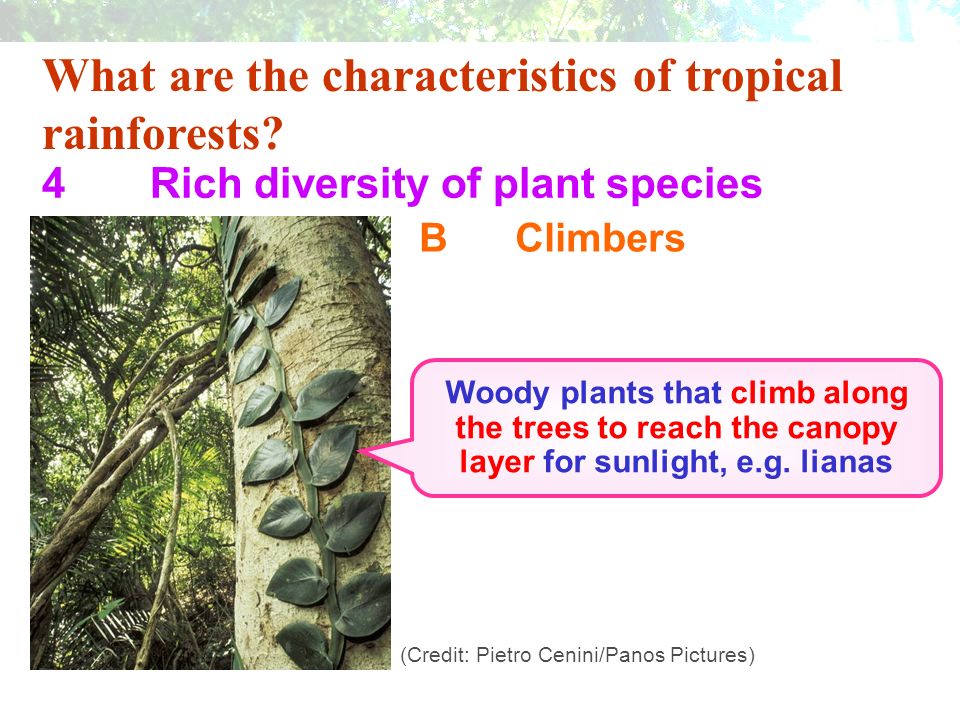 What are the characteristics of tropical rainforests?

4 Rich diversity of plant species

B Climbers

Woody plants that climb along the trees to reach the canopy layer for sunlight, e.g. lianas

(Credit: Pietro Cenini/Panos Pictures)